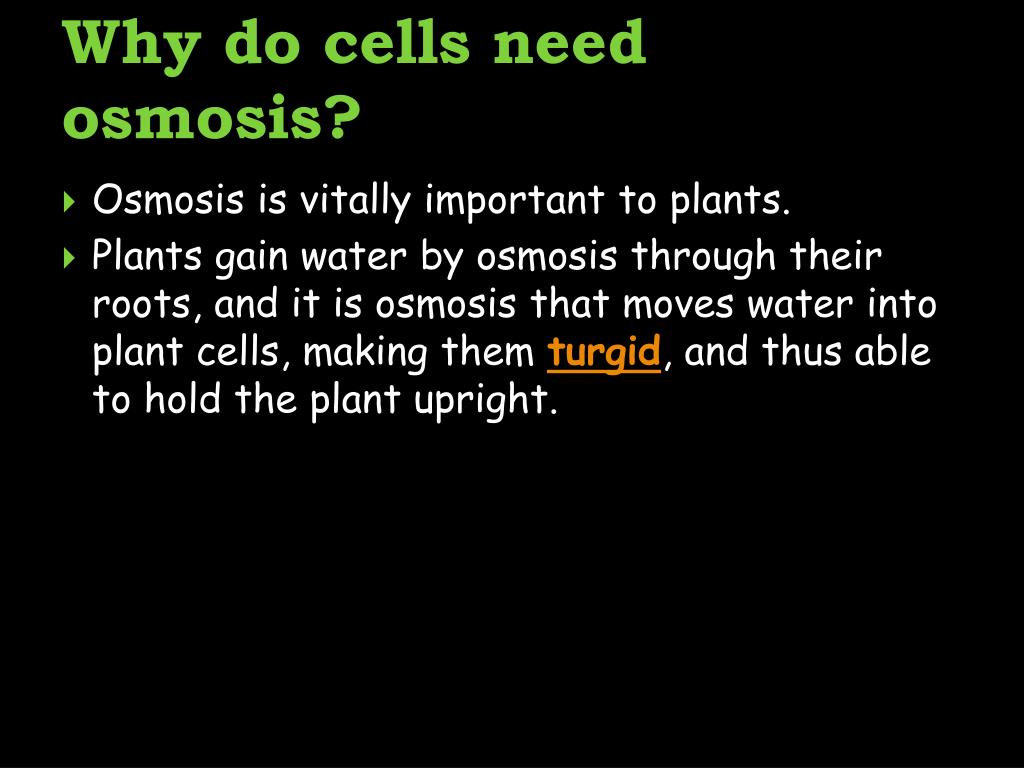 Why do cells need osmosis?

Osmosis is vitally important to plants.

Plants gain water by osmosis through their roots, and it is osmosis that moves water into plant cells, making them turgid, and thus able to hold the plant upright.